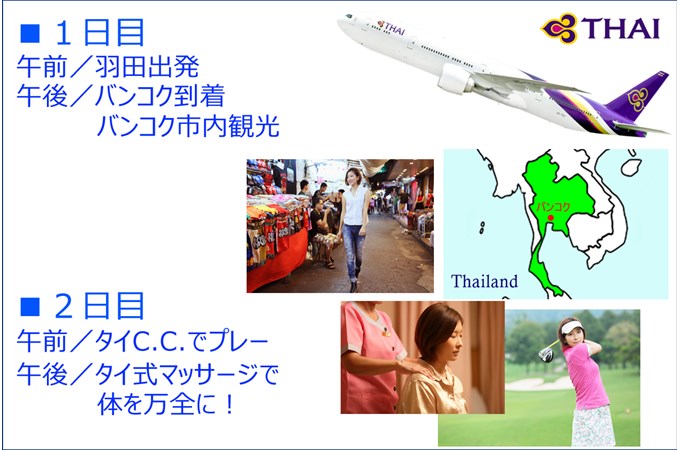 ■ 1日目
午前／羽田出発
午後／バンコク到着
バンコク市内観光

THAI

THAI

バンコク

Thailand

■ 2日目
午前／タイC.C.でプレー
午後／タイ式マッサージで
体を万全に！